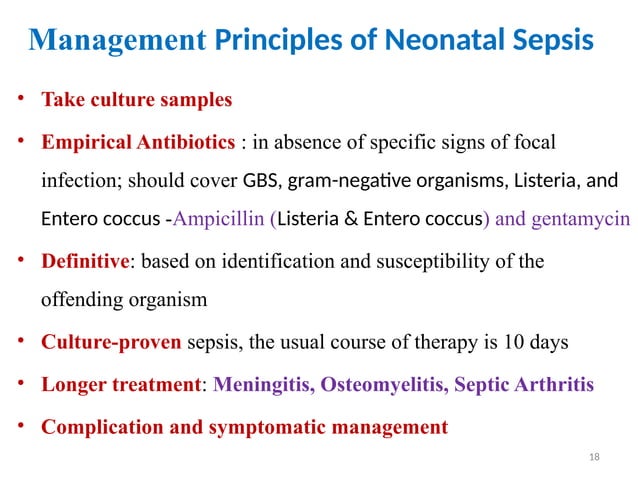 Management Principles of Neonatal Sepsis

• Take culture samples

• Empirical Antibiotics : in absence of specific signs of focal infection; should cover GBS, gram-negative organisms, Listeria, and Entero coccus -Ampicillin (Listeria & Entero coccus) and gentamycin

• Definitive: based on identification and susceptibility of the offending organism

• Culture-proven sepsis, the usual course of therapy is 10 days

• Longer treatment: Meningitis, Osteomyelitis, Septic Arthritis

• Complication and symptomatic management

18